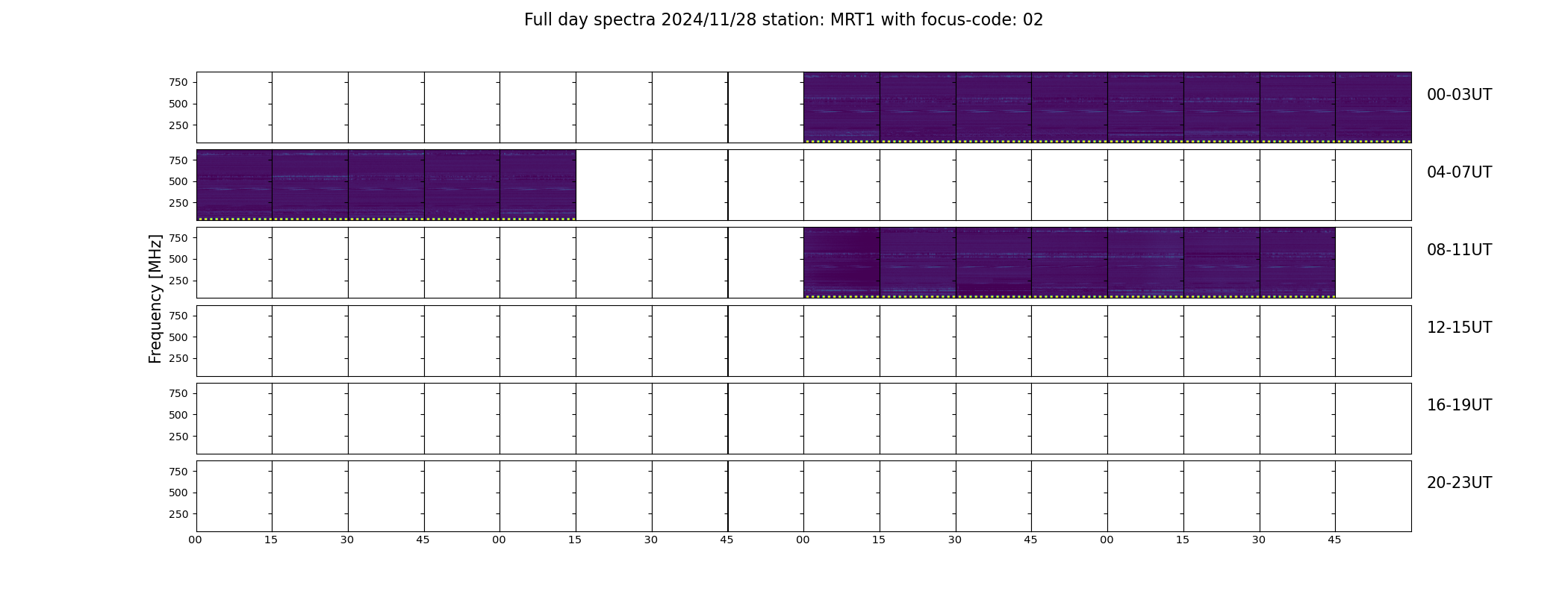 Full day spectra 2024/11/28 station: MRT1 with focus-code: 02

Frequency [MHz]

750
500
250
00-03UT

750
500
250
04-07UT

750
500
250
08-11UT

750
500
250
12-15UT

750
500
250
16-19UT

750
500
250
20-23UT

00 15 30 45 00 15 30 45 00 15 30 45 00 15 30 45